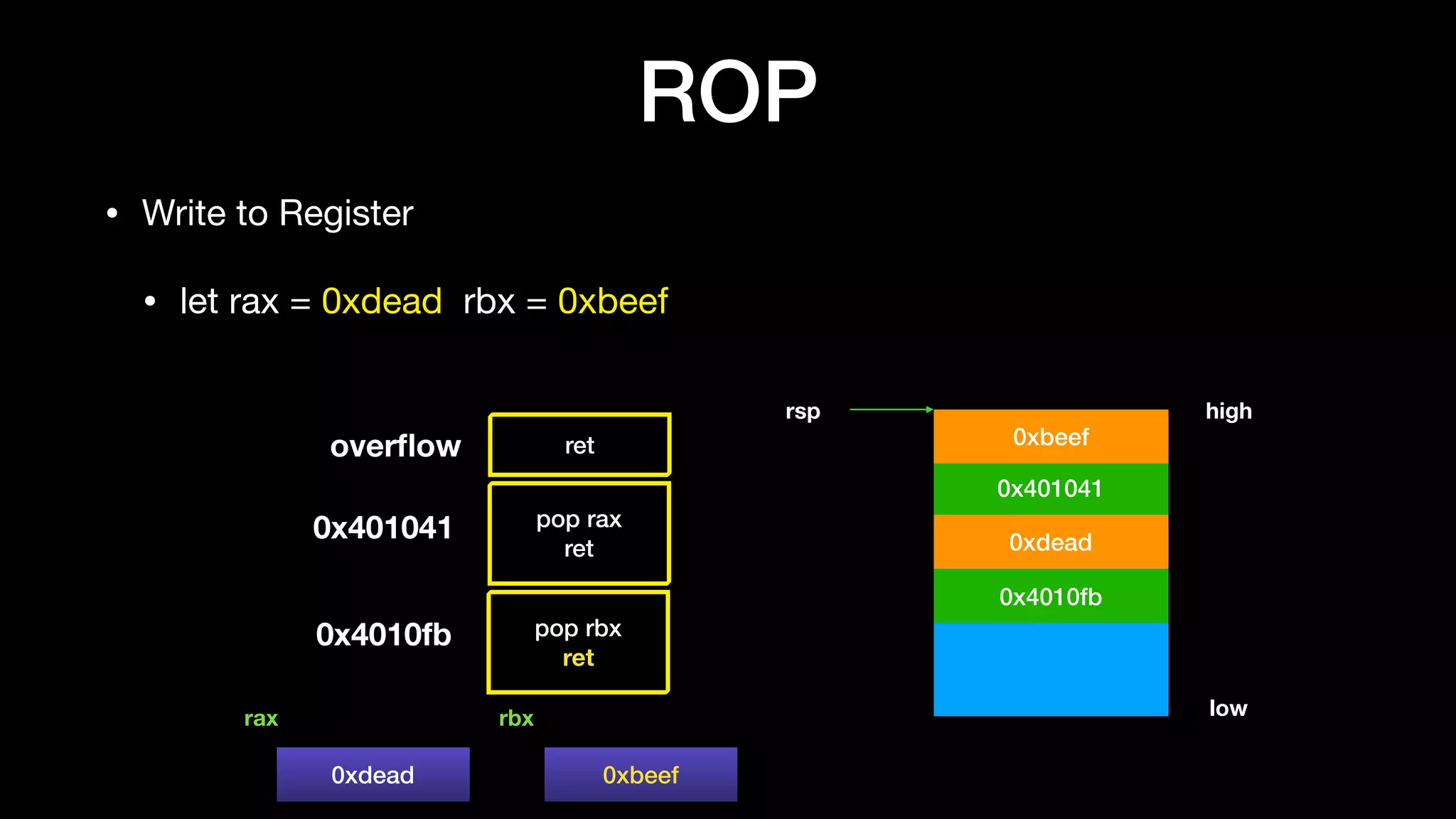 ROP

• Write to Register

• let rax = 0xdead rbx = 0xbeef

overflow
ret

0x401041
pop rax
ret

0x4010fb
pop rbx
ret

rax
0xdead

rbx
0xbeef

rsp
high
0xbeef
0x401041
0xdead
0x4010fb
low